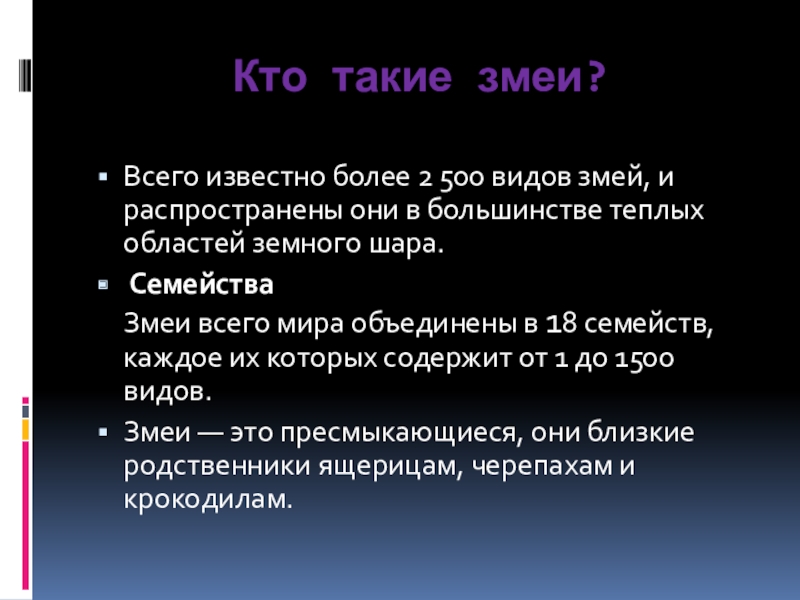 Кто такие змеи?

Всего известно более 2 500 видов змей, и распространены они в большинстве теплых областей земного шара.

Семейства

Змеи всего мира объединены в 18 семейств, каждое их которых содержит от 1 до 1500 видов.

Змеи — это пресмыкающиеся, они близкие родственники ящерицам, черепахам и крокодилам.